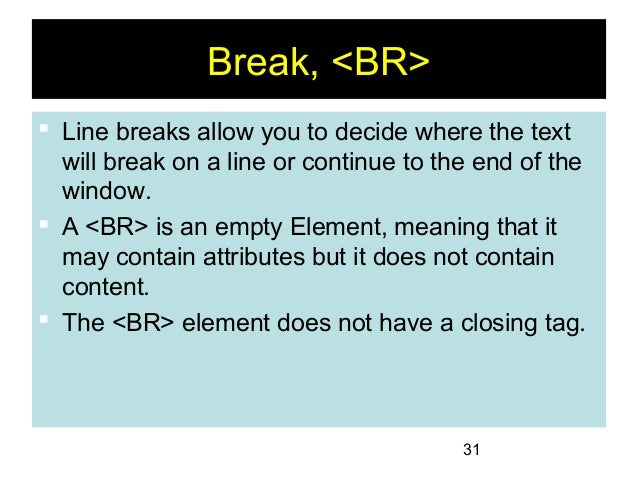 Break, <BR>

- Line breaks allow you to decide where the text will break on a line or continue to the end of the window.
- A <BR> is an empty Element, meaning that it may contain attributes but it does not contain content.
- The <BR> element does not have a closing tag.

31